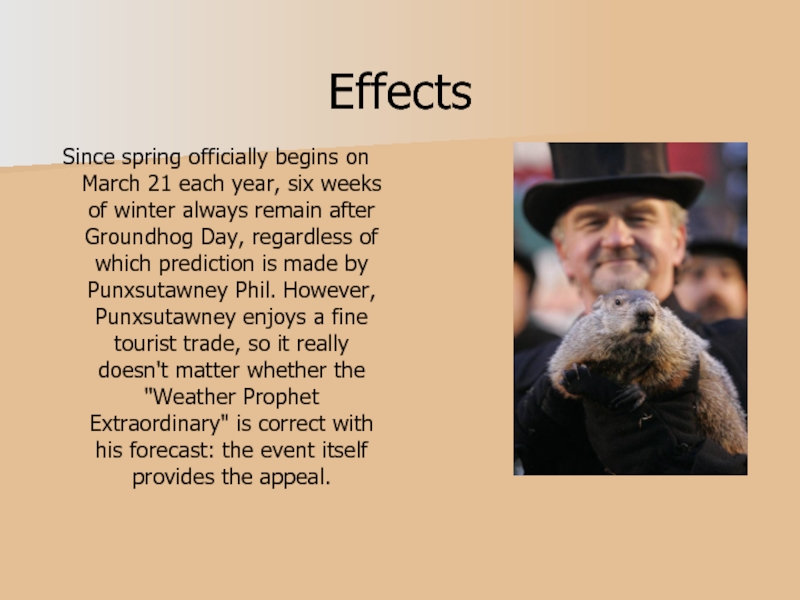 Effects

Since spring officially begins on March 21 each year, six weeks of winter always remain after Groundhog Day, regardless of which prediction is made by Punxsutawney Phil. However, Punxsutawney enjoys a fine tourist trade, so it really doesn't matter whether the "Weather Prophet Extraordinary" is correct with his forecast: the event itself provides the appeal.